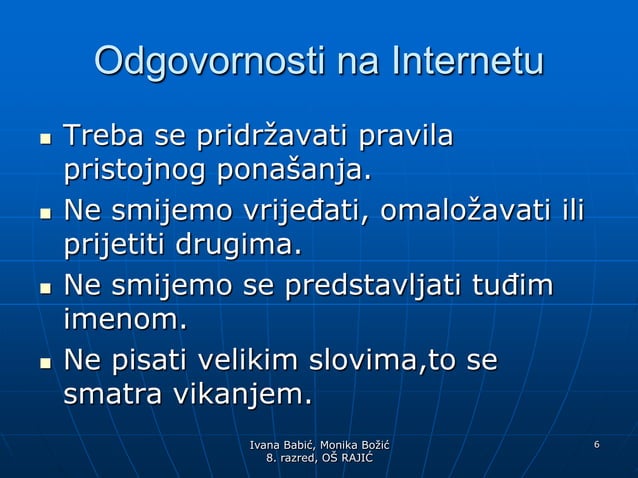 Odgovornosti na Internetu

- Treba se pridržavati pravila pristojnog ponašanja.
- Ne smijemo vrijeđati, omaložavati ili prijetiti drugima.
- Ne smijemo se predstavljati tuđim imenom.
- Ne pisati velikim slovima,to se smatra vikanjem.

Ivana Babić, Monika Božić
8. razred, OŠ RAJIĆ

6